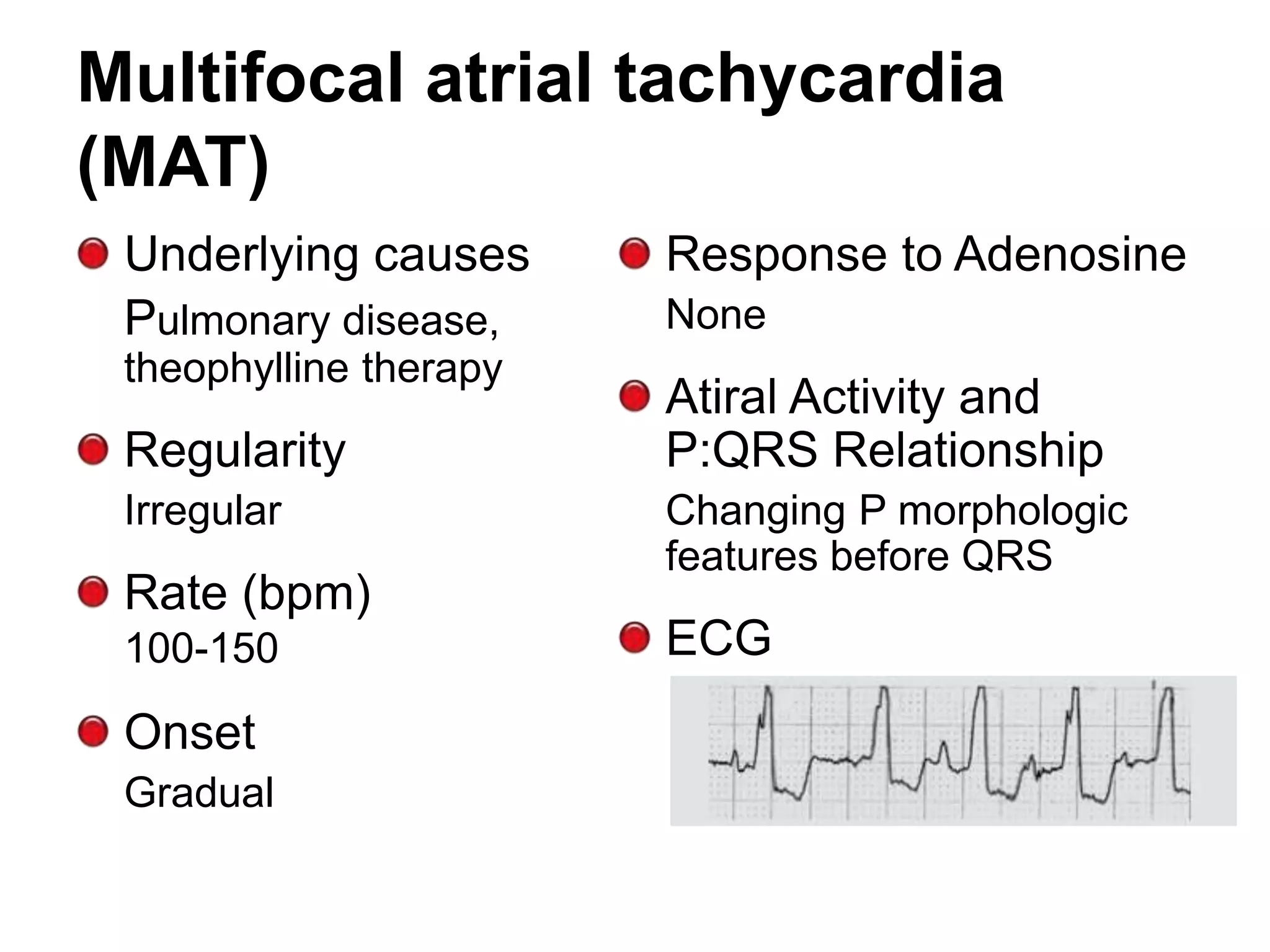 Multifocal atrial tachycardia (MAT)

Underlying causes

Pulmonary disease, theophylline therapy

Regularity

Irregular

Rate (bpm)

100-150

Onset

Gradual

Response to Adenosine

None

Atiral Activity and P:QRS Relationship

Changing P morphologic features before QRS

ECG